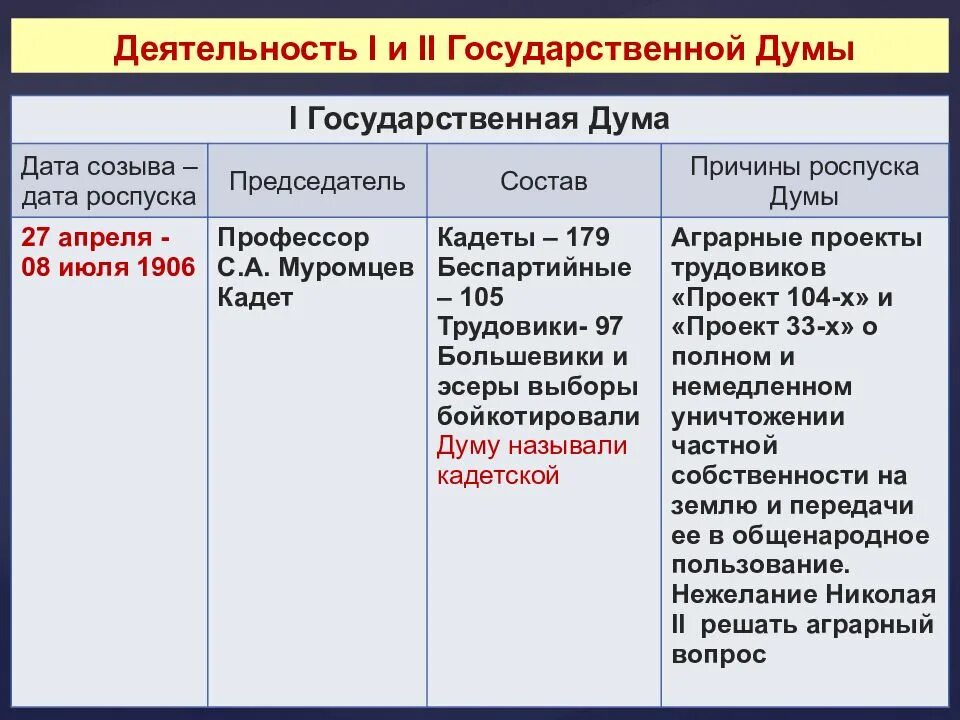 Деятельность I и II Государственной Думы

I Государственная Дума

| Дата созыва – дата роспуска | Председатель | Состав | Причины роспуска Думы |
|---|---|---|---|
| 27 апреля - 08 июля 1906 | Профессор С.А. Муромцев Кадет | Кадеты – 179 Беспартийные – 105 Трудовики- 97 Большевики и эсеры выборы бойкотировали Думу называли кадетской | Аграрные проекты трудовиков «Проект 104-х» и «Проект 33-х» о полном и немедленном уничтожении частной собственности на землю и передачи ее в общенародное пользование. Нежелание Николая II решать аграрный вопрос |